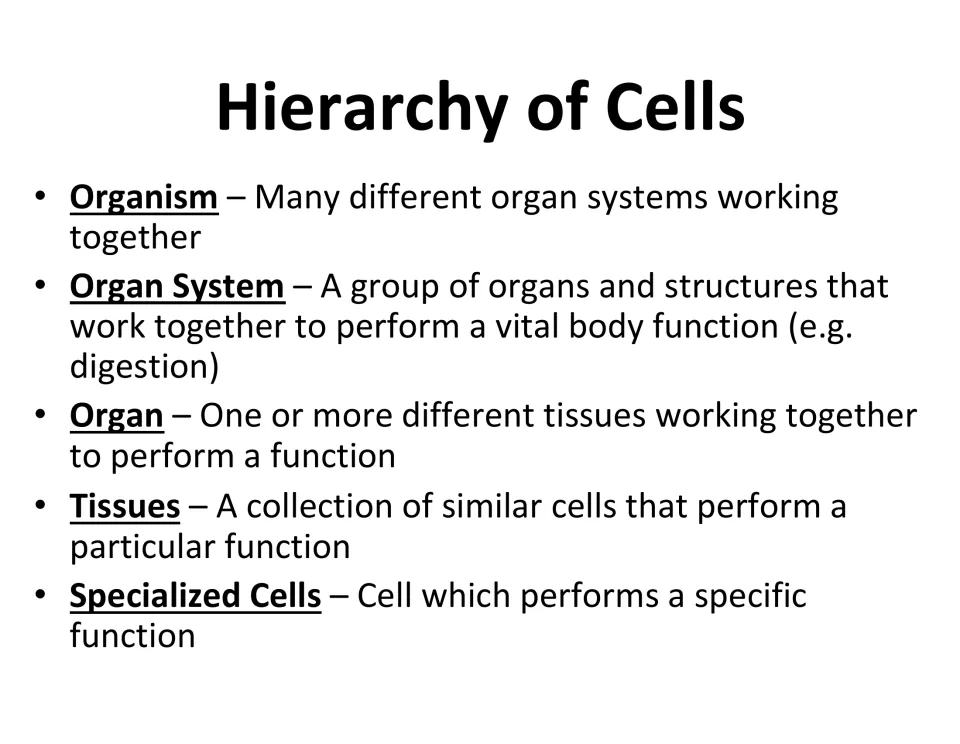 Hierarchy of Cells

• Organism – Many different organ systems working together
• Organ System – A group of organs and structures that work together to perform a vital body function (e.g. digestion)
• Organ – One or more different tissues working together to perform a function
• Tissues – A collection of similar cells that perform a particular function
• Specialized Cells – Cell which performs a specific function